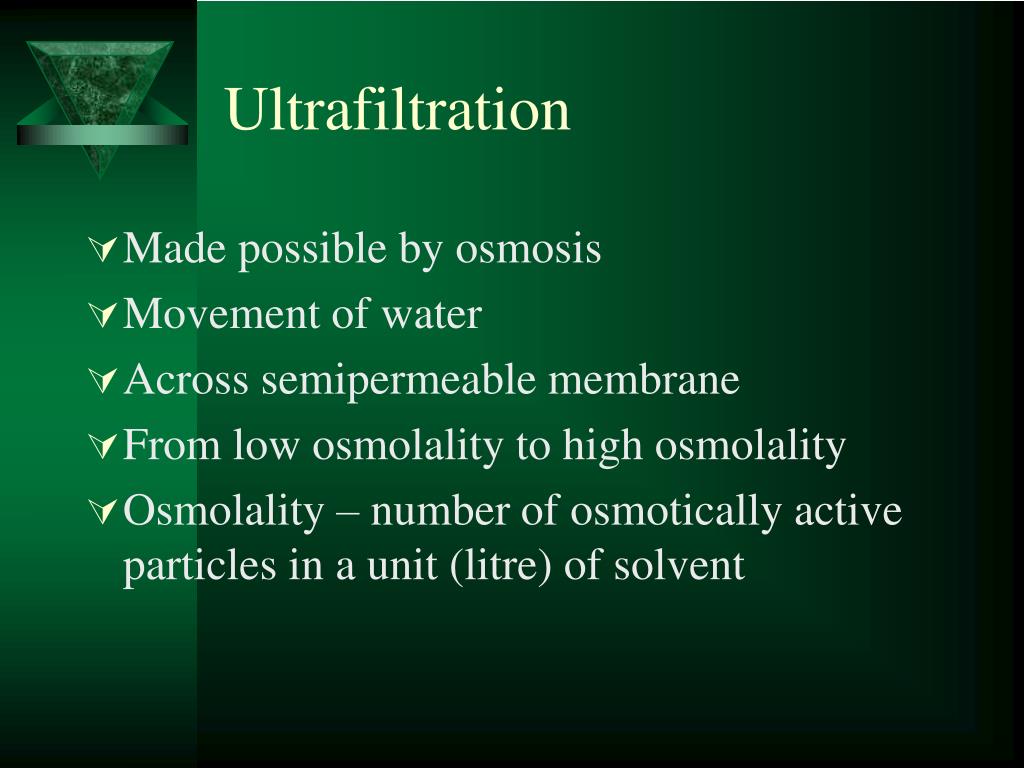 Ultrafiltration

Made possible by osmosis

Movement of water

Across semipermeable membrane

From low osmolality to high osmolality

Osmolality – number of osmotically active particles in a unit (litre) of solvent